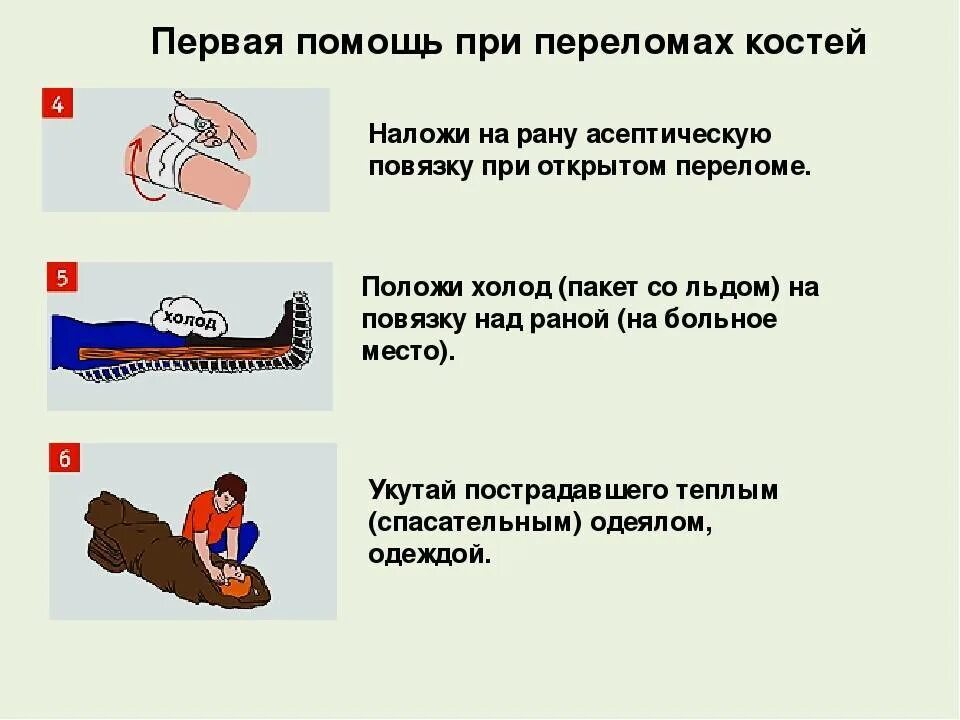 Первая помощь при переломах костей

4

Наложи на рану асептическую повязку при открытом переломе.

5

холод

Положи холод (пакет со льдом) на повязку над раной (на больное место).

6

Укутай пострадавшего теплым (спасательным) одеялом, одеждой.